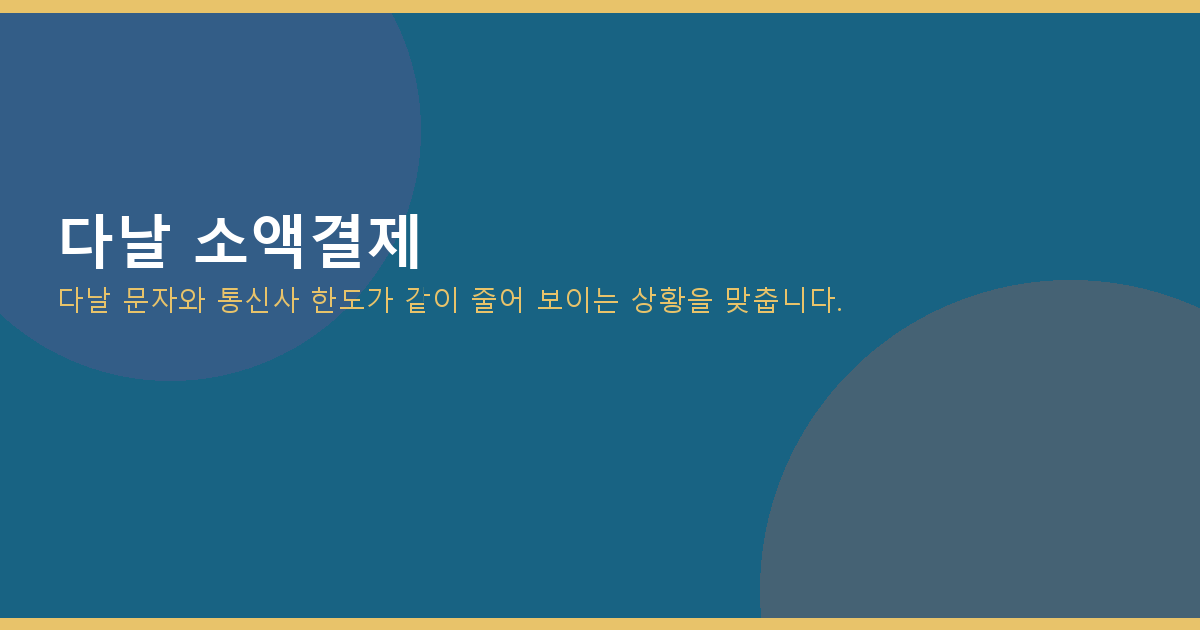 다날 소액결제

다날 문자와 통신사 한도가 같이 줄어 보이는 상황을 맞춥니다.